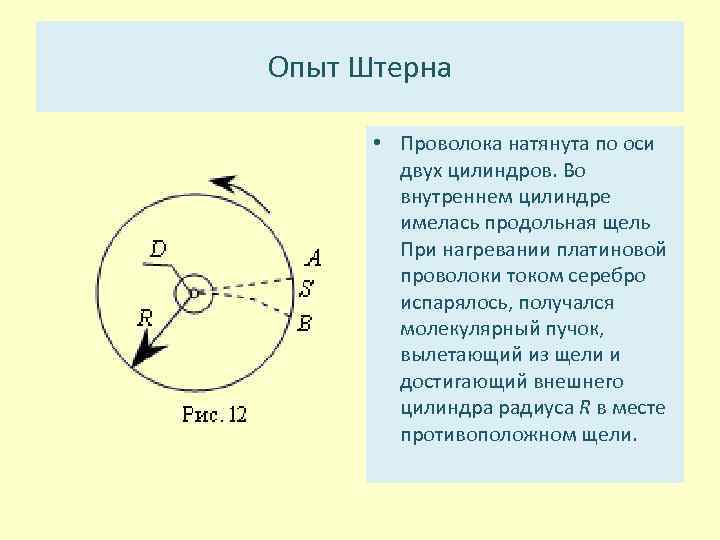 Опыт Штерна

D
A
S
B
R
Рис. 12

• Проволока натянута по оси двух цилиндров. Во внутреннем цилиндре имелась продольная щель При нагревании платиновой проволоки током серебро испарялось, получался молекулярный пучок, вылетающий из щели и достигающий внешнего цилиндра радиуса $R$ в месте противоположном щели.